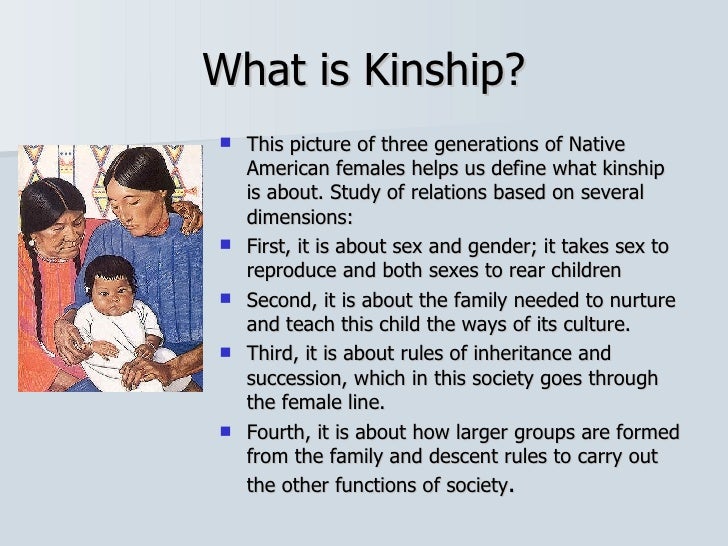 What is Kinship?

- This picture of three generations of Native American females helps us define what kinship is about. Study of relations based on several dimensions:
- First, it is about sex and gender; it takes sex to reproduce and both sexes to rear children
- Second, it is about the family needed to nurture and teach this child the ways of its culture.
- Third, it is about rules of inheritance and succession, which in this society goes through the female line.
- Fourth, it is about how larger groups are formed from the family and descent rules to carry out the other functions of society.